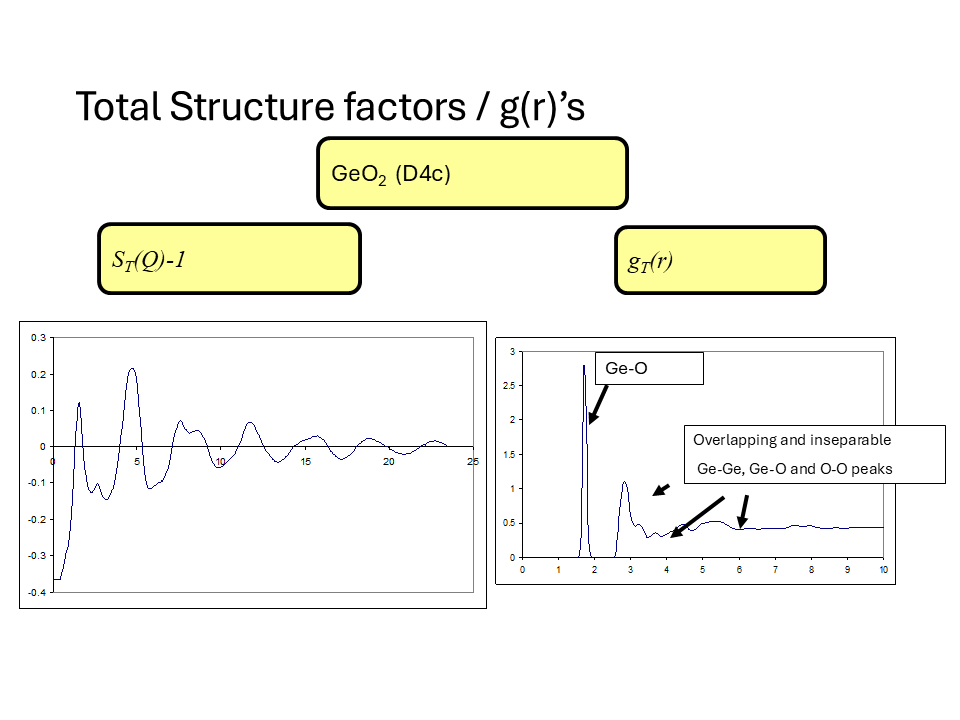 Total Structure factors / g(r)'s

$GeO_2$ (D4c)

$S_T(Q)$-1

$g_T(r)$

0.3
0.2
0.1
0
-0.1
-0.2
-0.3
-0.4
0
5
10
15
20
25

3
2.5
2
1.5
1
0.5
0
0
1
2
3
4
5
6
7
8
9
10

Ge-O

Overlapping and inseparable Ge-Ge, Ge-O and O-O peaks